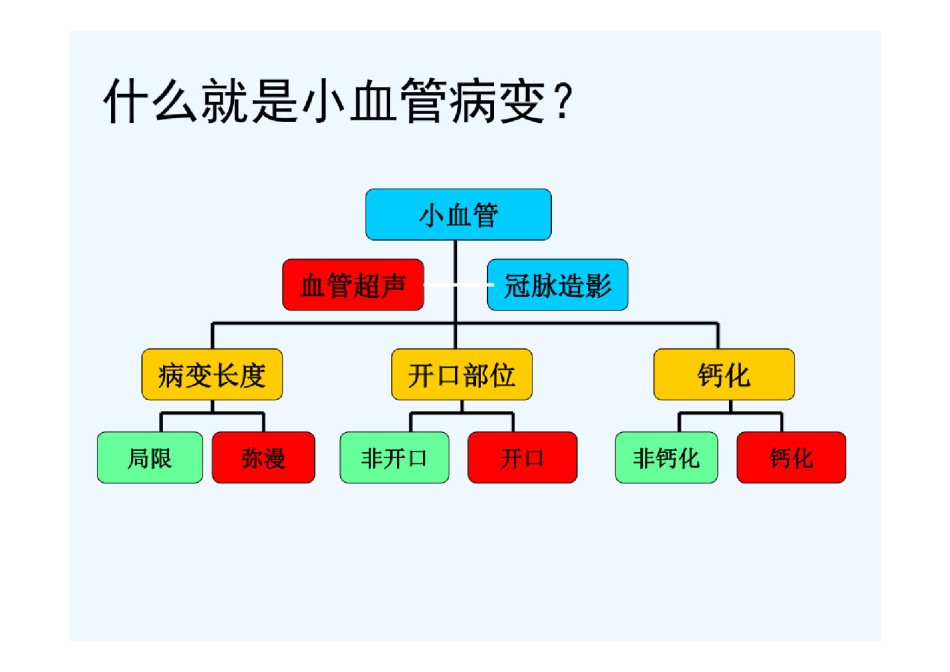 什么就是小血管病变？

小血管

血管超声

冠脉造影

病变长度

开口部位

钙化

局限

弥漫

非开口

开口

非钙化

钙化